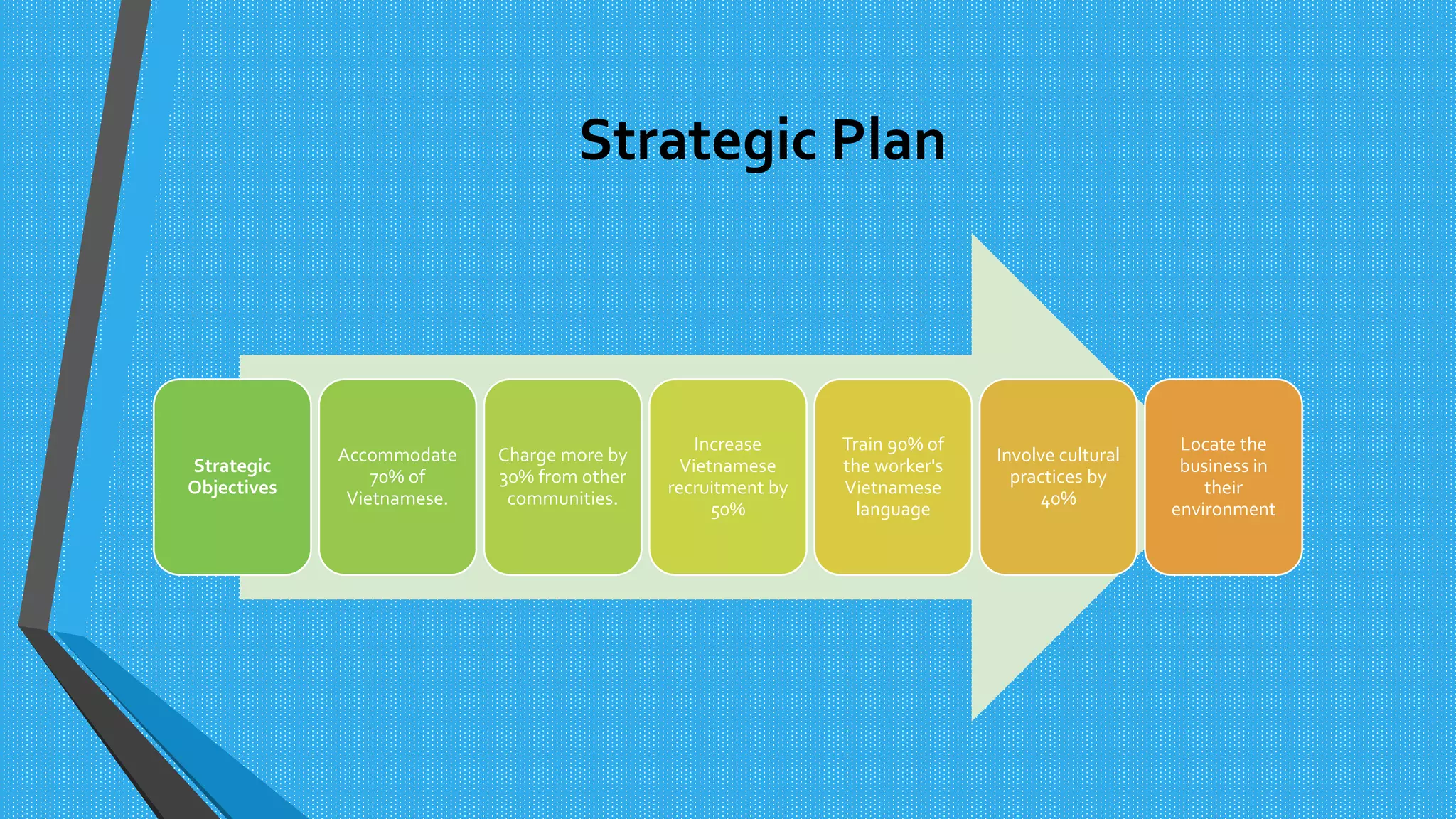 Strategic Plan

Strategic Objectives

Accommodate 70% of Vietnamese.

Charge more by 30% from other communities.

Increase Vietnamese recruitment by 50%

Train 90% of the worker's Vietnamese language

Involve cultural practices by 40%

Locate the business in their environment